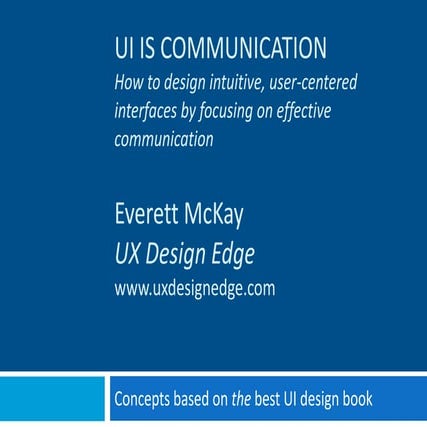 UI IS COMMUNICATION
How to design intuitive, user-centered interfaces by focusing on effective communication

Everett McKay
UX Design Edge
www.uxdesignedge.com

Concepts based on the best UI design book